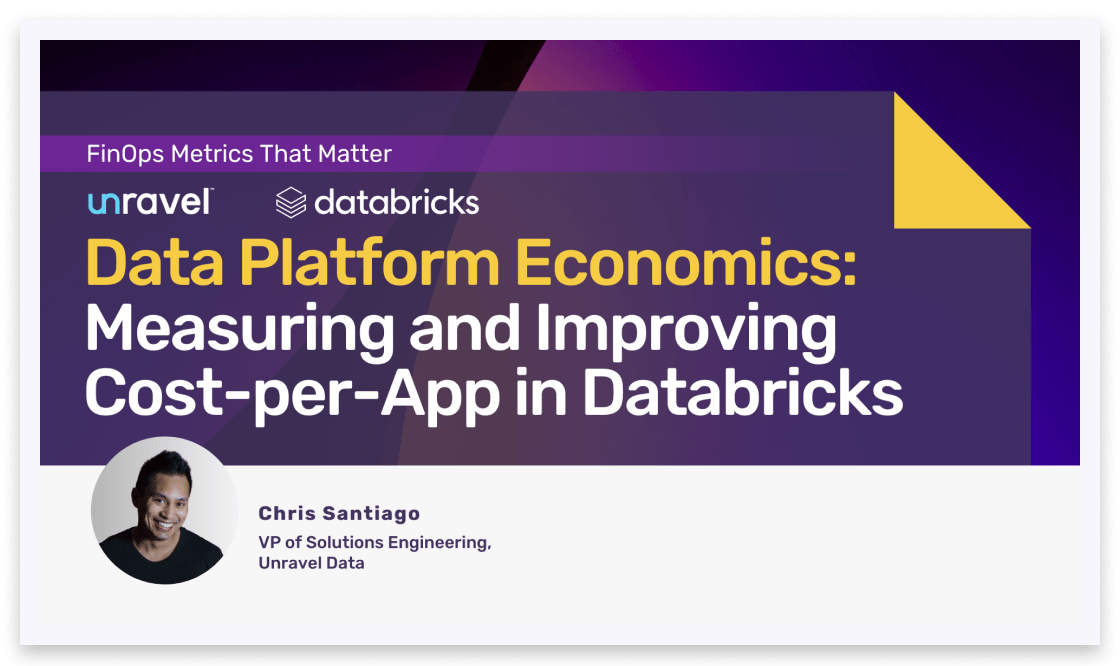 FinOps Metrics That Matter

unravel databricks

Data Platform Economics: Measuring and Improving Cost-per-App in Databricks

Chris Santiago

VP of Solutions Engineering, Unravel Data